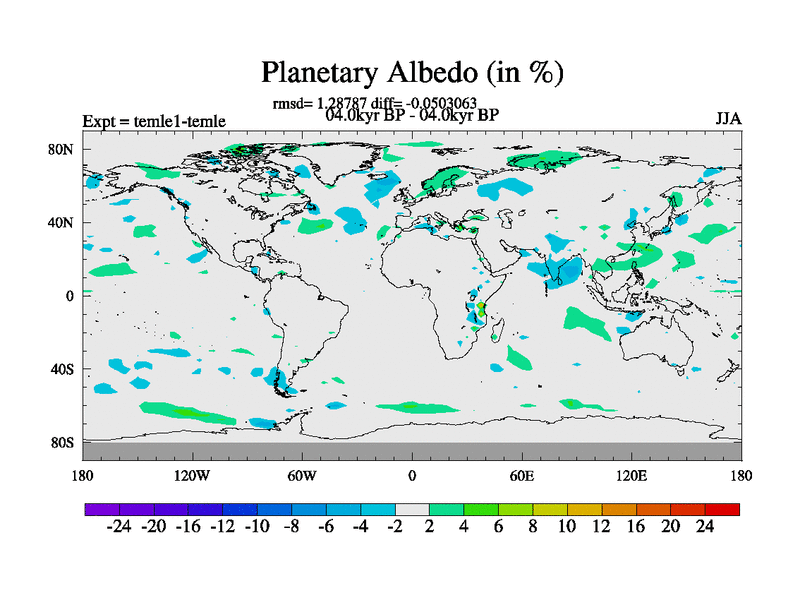 Planetary Albedo (in %)

rmsd= 1.28787 diff= -0.0503063
04.0kyr BP - 04.0kyr BP

Expt = temle1-temle

JJA

80N
40N
0
40S
80S

180 120W 60W 0 60E 120E 180

-24 -20 -16 -12 -10 -8 -6 -4 -2 2 4 6 8 10 12 16 20 24